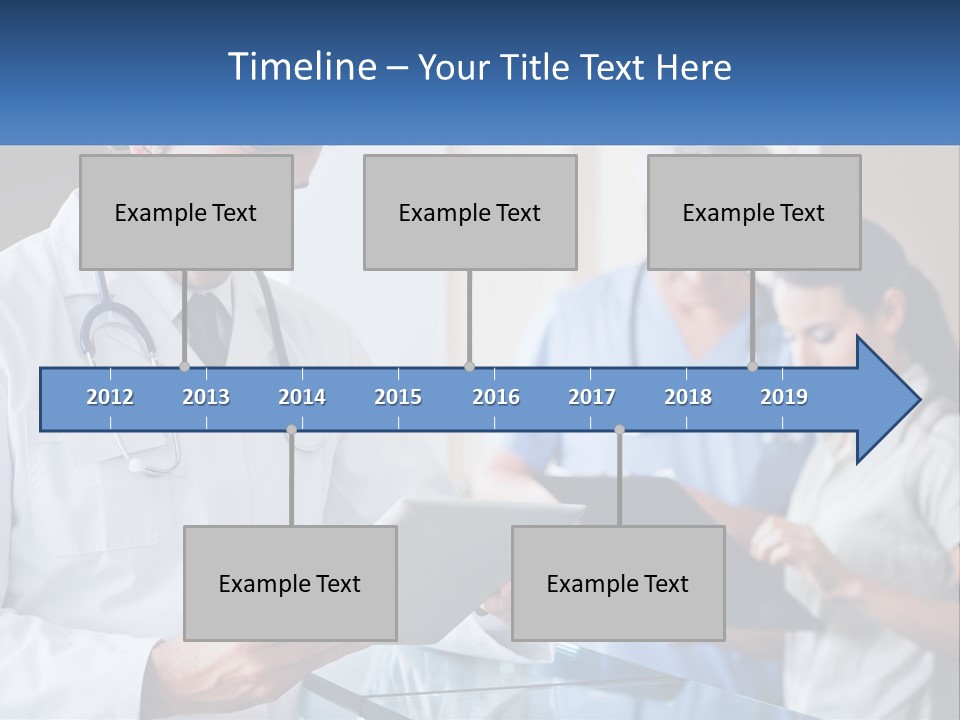 Timeline – Your Title Text Here

Example Text

Example Text

Example Text

2012 2013 2014 2015 2016 2017 2018 2019

Example Text

Example Text